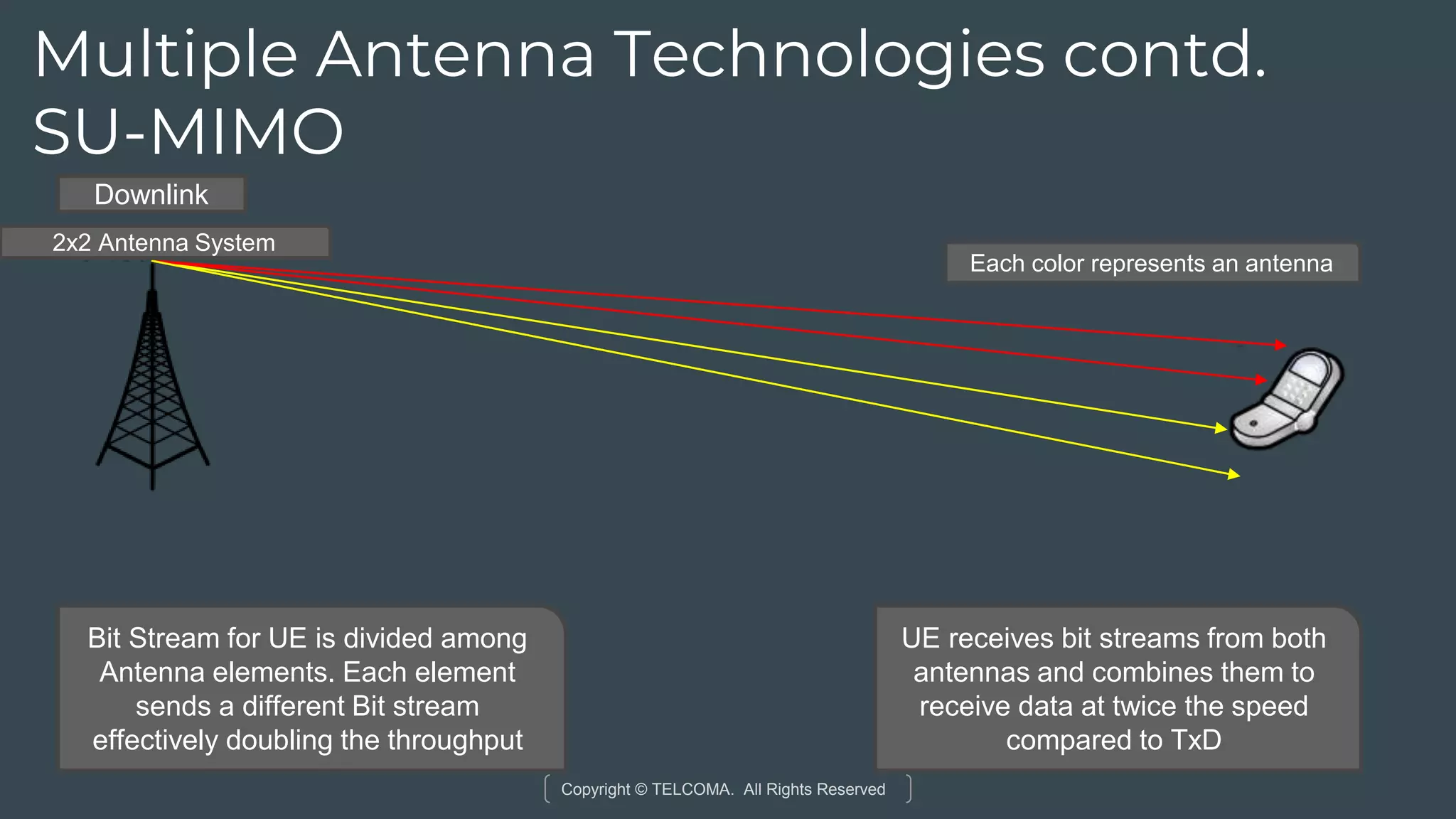 Multiple Antenna Technologies contd.
SU-MIMO

Downlink

2x2 Antenna System

Each color represents an antenna

Bit Stream for UE is divided among Antenna elements. Each element sends a different Bit stream effectively doubling the throughput

UE receives bit streams from both antennas and combines them to receive data at twice the speed compared to TxD

Copyright © TELCOMA. All Rights Reserved